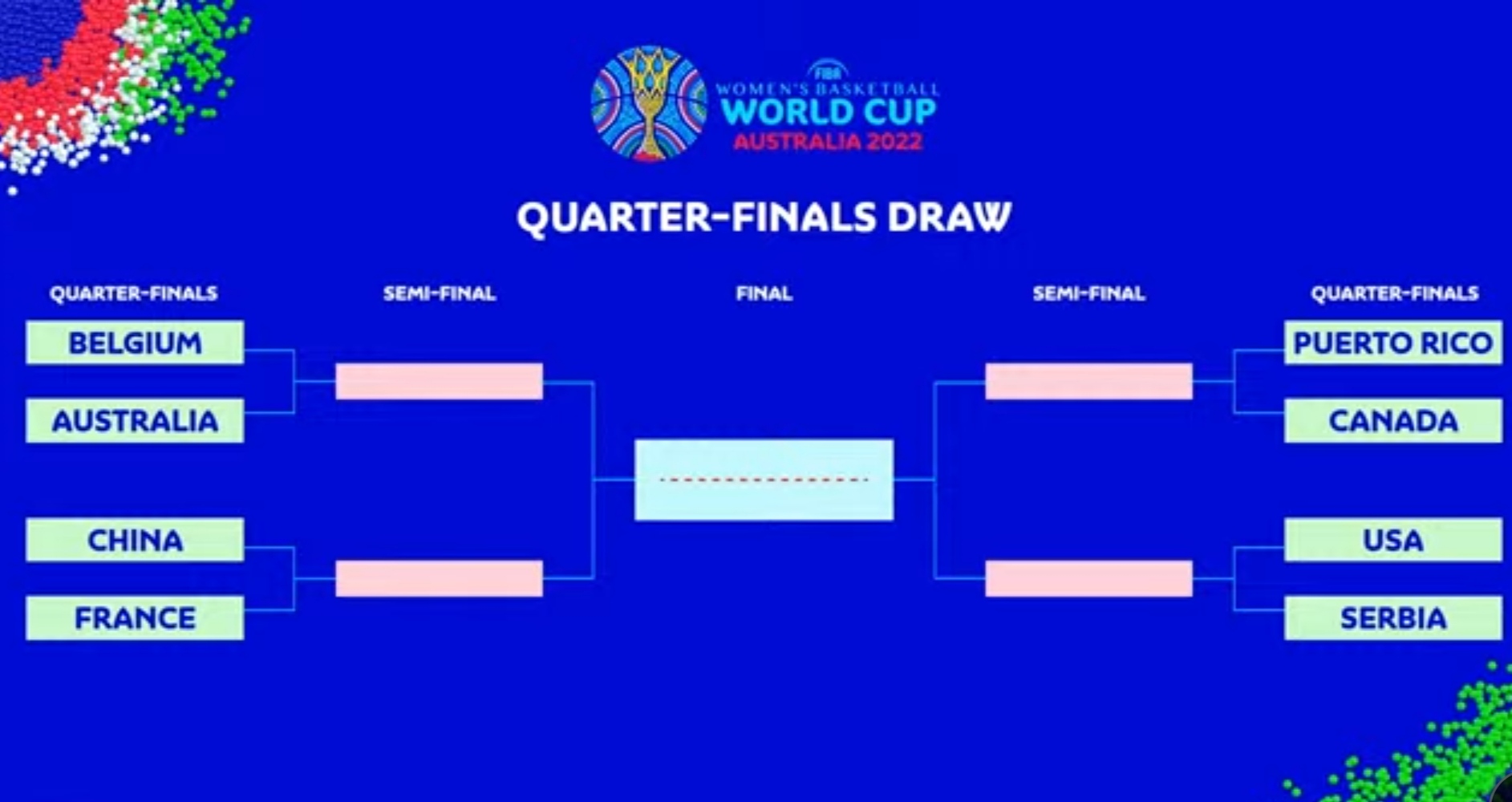 FIBA
WOMEN'S BASKETBALL
WORLD CUP
AUSTRALIA 2022

QUARTER-FINALS DRAW

QUARTER-FINALS

BELGIUM
AUSTRALIA
CHINA
FRANCE

SEMI-FINAL

FINAL

SEMI-FINAL

QUARTER-FINALS

PUERTO RICO
CANADA
USA
SERBIA